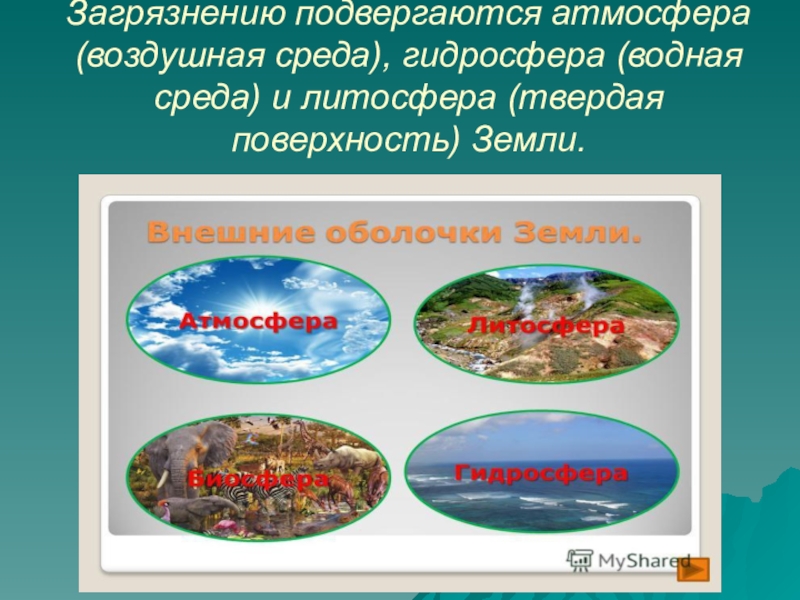 Загрязнению подвергаются атмосфера (воздушная среда), гидросфера (водная среда) и литосфера (твердая поверхность) Земли.

Внешние оболочки Земли.

Атмосфера

Литосфера

Биосфера

Гидросфера

MyShared